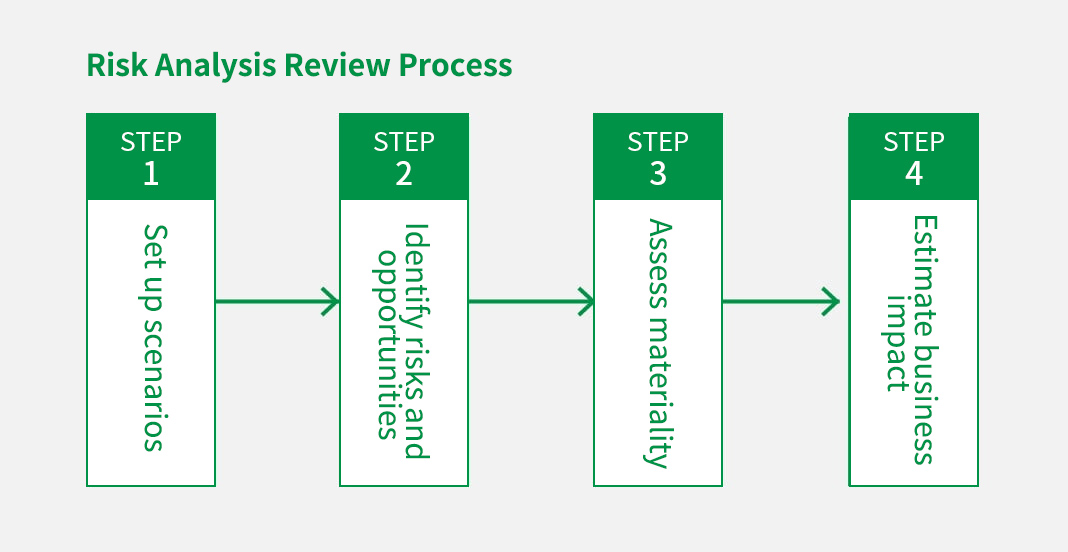 Risk Analysis Review Process

STEP
1

Set up scenarios

STEP
2

Identify risks and opportunities

STEP
3

Assess materiality

STEP
4

Estimate business impact